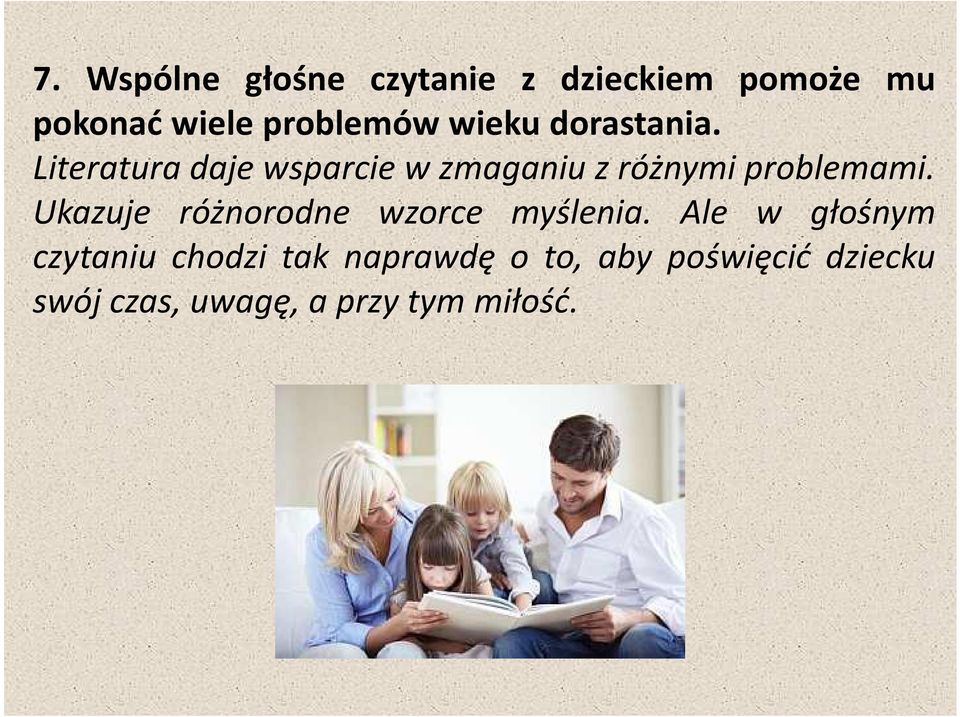 7. Wspólne głośne czytanie z dzieckiem pomoże mu pokonać wiele problemów wieku dorastania.

Literatura daje wsparcie w zmaganiu z różnymi problemami. Ukazuje różnorodne wzorce myślenia. Ale w głośnym czytaniu chodzi tak naprawdę o to, aby poświęcić dziecku swój czas, uwagę, a przy tym miłość.